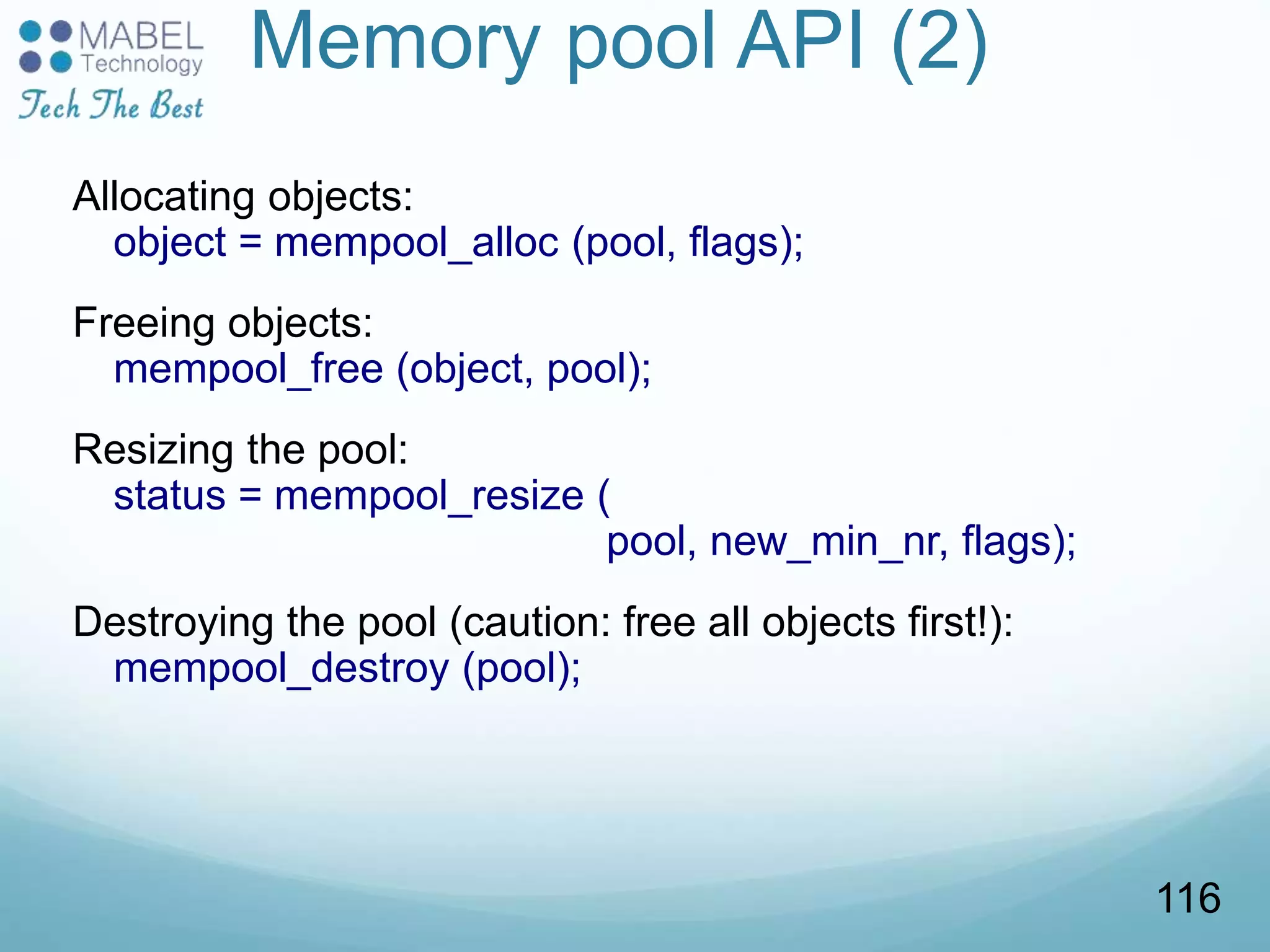 MABEL Technology
Tech The Best

Memory pool API (2)

Allocating objects:
object = mempool_alloc (pool, flags);

Freeing objects:
mempool_free (object, pool);

Resizing the pool:
status = mempool_resize (
pool, new_min_nr, flags);

Destroying the pool (caution: free all objects first!):
mempool_destroy (pool);

116